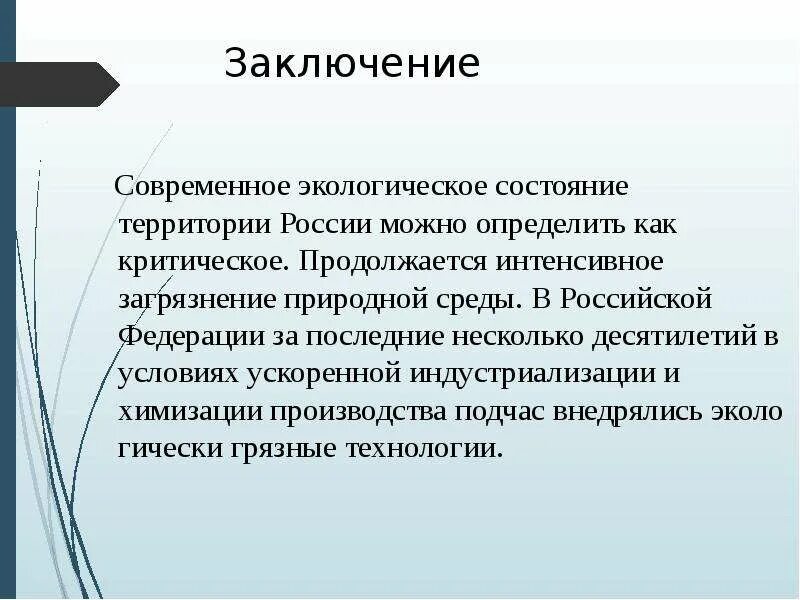 Заключение

Современное экологическое состояние территории России можно определить как критическое. Продолжается интенсивное загрязнение природной среды. В Российской Федерации за последние несколько десятилетий в условиях ускоренной индустриализации и химизации производства подчас внедрялись эколо гически грязные технологии.